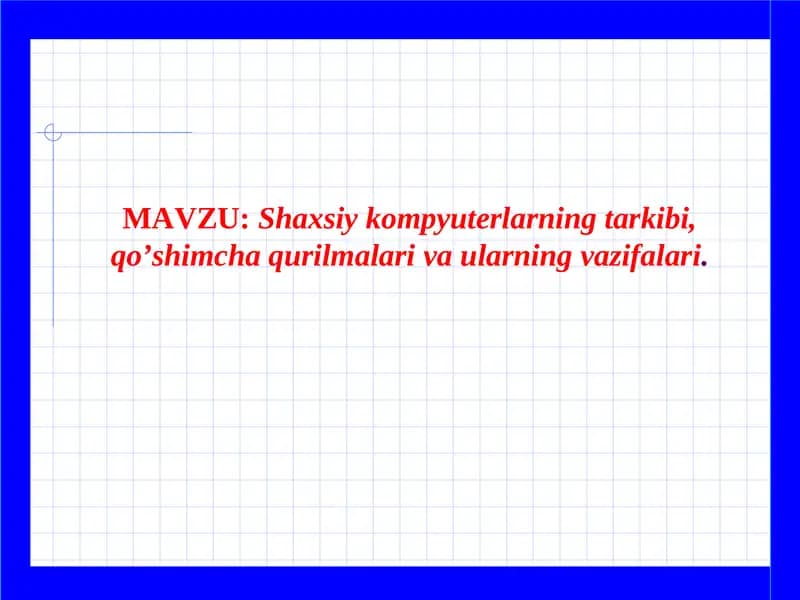 MAVZU: Shaxsiy kompyuterlarning tarkibi, qo’shimcha qurilmalari va ularning vazifalari.